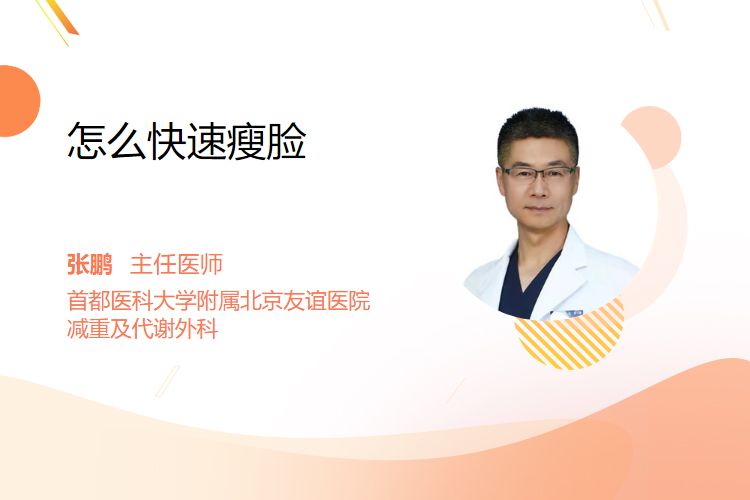 怎么快速瘦脸

张鹏 主任医师
首都医科大学附属北京友谊医院
减重及代谢外科